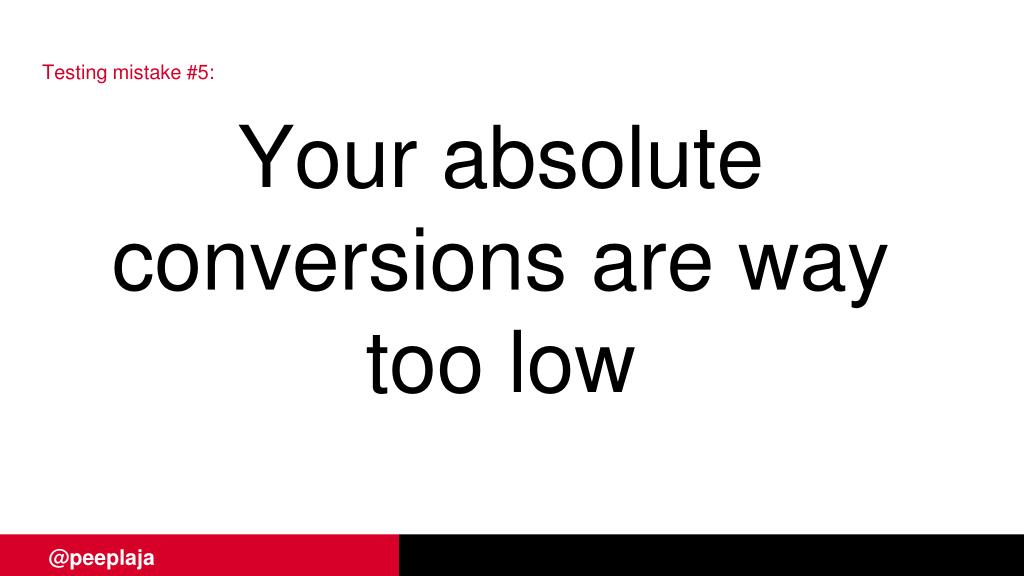 Testing mistake #5:

Your absolute conversions are way too low

@peeplaja